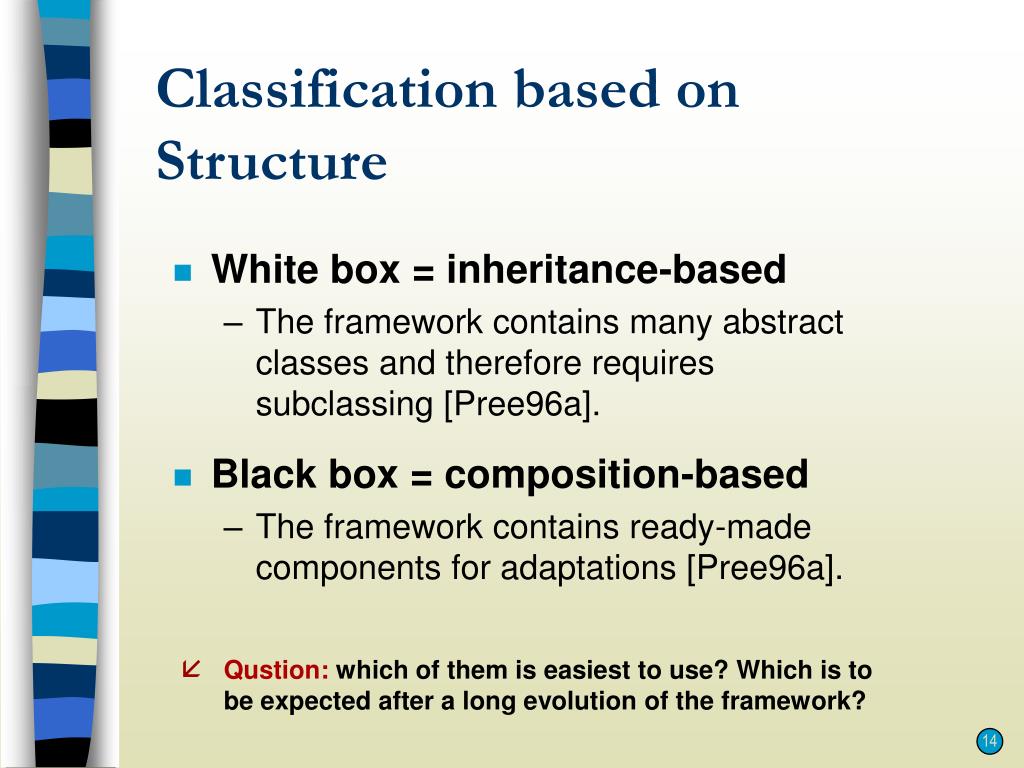 Classification based on Structure

White box = inheritance-based
– The framework contains many abstract classes and therefore requires subclassing [Pree96a].

Black box = composition-based
– The framework contains ready-made components for adaptations [Pree96a].

Qustion: which of them is easiest to use? Which is to be expected after a long evolution of the framework?

14